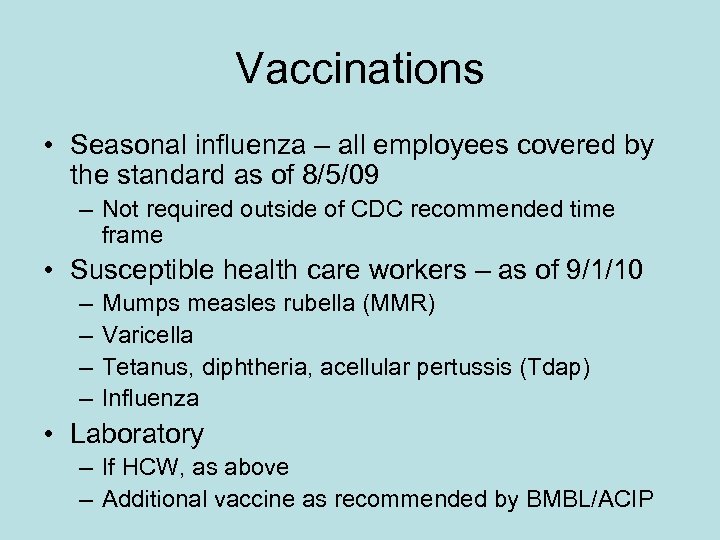 Vaccinations

• Seasonal influenza – all employees covered by the standard as of 8/5/09
– Not required outside of CDC recommended time frame

• Susceptible health care workers – as of 9/1/10
– Mumps measles rubella (MMR)
– Varicella
– Tetanus, diphtheria, acellular pertussis (Tdap)
– Influenza

• Laboratory
– If HCW, as above
– Additional vaccine as recommended by BMBL/ACIP